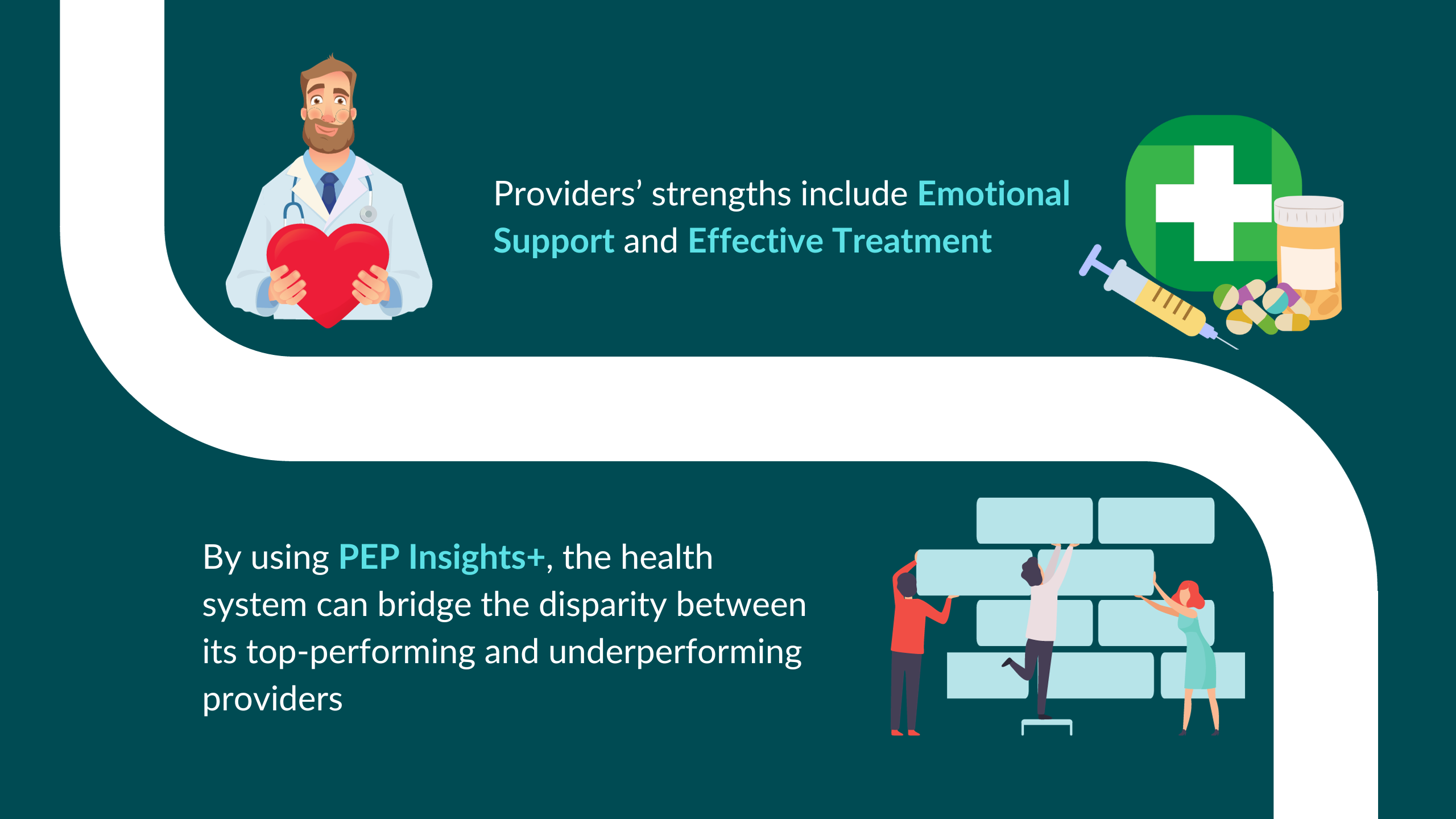 Providers’ strengths include Emotional Support and Effective Treatment

By using PEP Insights+, the health system can bridge the disparity between its top-performing and underperforming providers